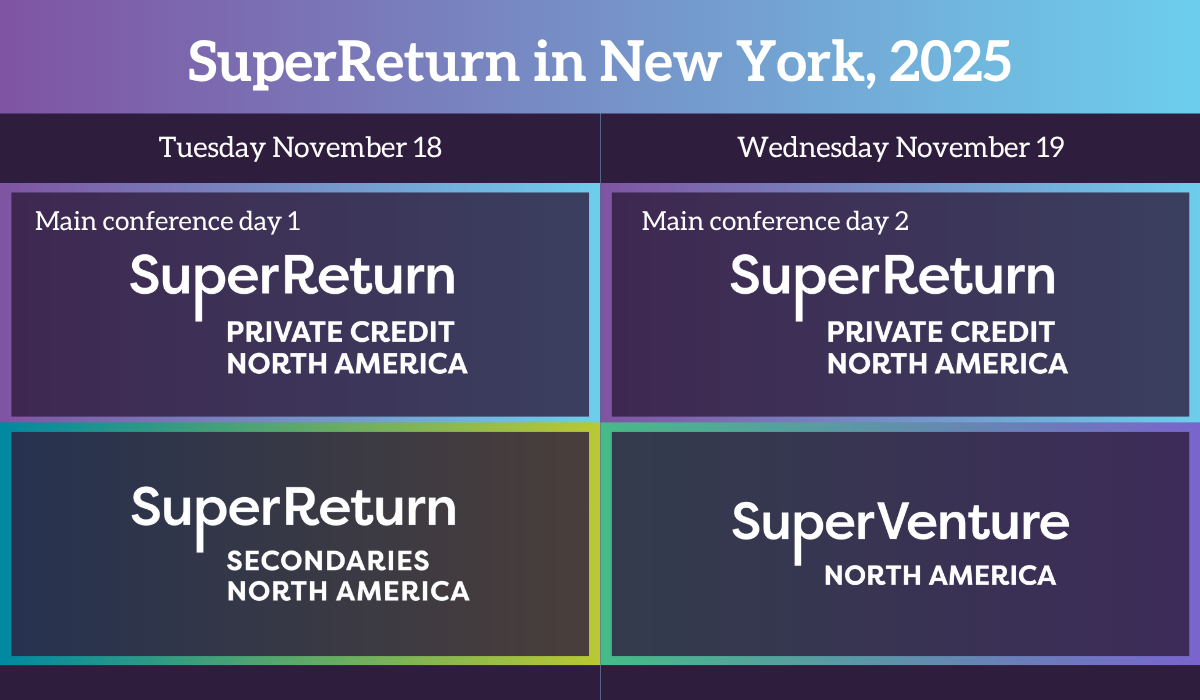 SuperReturn in New York, 2025

Tuesday November 18

Main conference day 1

SuperReturn
PRIVATE CREDIT
NORTH AMERICA

SuperReturn
SECONDARIES
NORTH AMERICA

Wednesday November 19

Main conference day 2

SuperReturn
PRIVATE CREDIT
NORTH AMERICA

SuperVenture
NORTH AMERICA